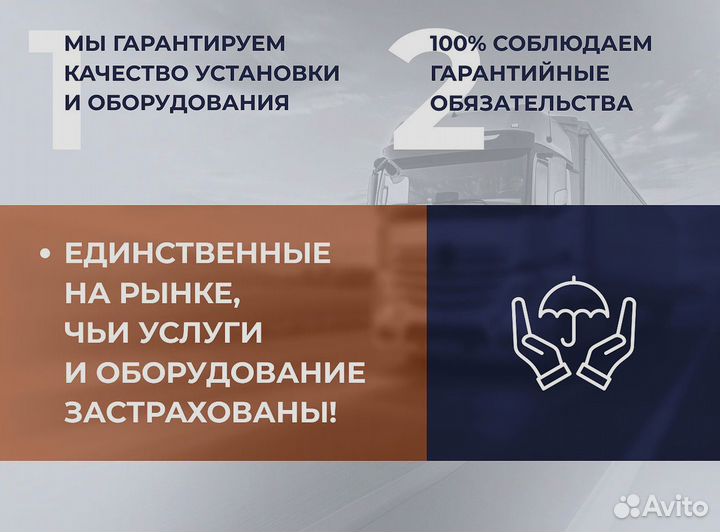 1 МЫ ГАРАНТИРУЕМ КАЧЕСТВО УСТАНОВКИ И ОБОРУДОВАНИЯ

2 100% СОБЛЮДАЕМ ГАРАНТИЙНЫЕ ОБЯЗАТЕЛЬСТВА

• ЕДИНСТВЕННЫЕ НА РЫНКЕ, ЧЬИ УСЛУГИ И ОБОРУДОВАНИЕ ЗАСТРАХОВАНЫ!

Avito